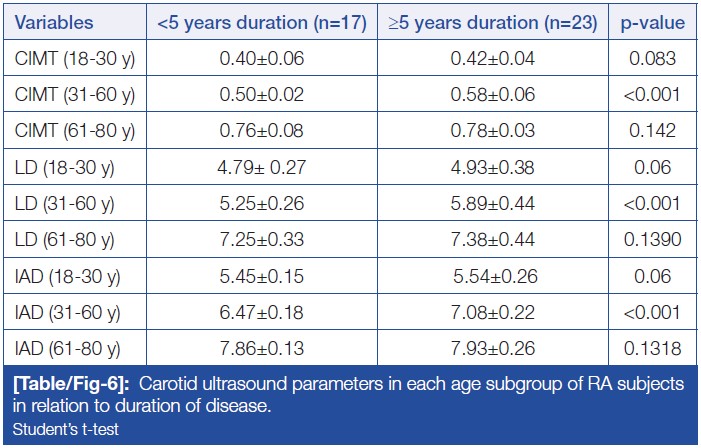 | Variables | <5 years duration (n=17) | ≥5 years duration (n=23) | p-value |
|---|---|---|---|
| CIMT (18-30 y) | 0.40±0.06 | 0.42±0.04 | 0.083 |
| CIMT (31-60 y) | 0.50±0.02 | 0.58±0.06 | <0.001 |
| CIMT (61-80 y) | 0.76±0.08 | 0.78±0.03 | 0.142 |
| LD (18-30 y) | 4.79± 0.27 | 4.93±0.38 | 0.06 |
| LD (31-60 y) | 5.25±0.26 | 5.89±0.44 | <0.001 |
| LD (61-80 y) | 7.25±0.33 | 7.38±0.44 | 0.1390 |
| IAD (18-30 y) | 5.45±0.15 | 5.54±0.26 | 0.06 |
| IAD (31-60 y) | 6.47±0.18 | 7.08±0.22 | <0.001 |
| IAD (61-80 y) | 7.86±0.13 | 7.93±0.26 | 0.1318 |

[Table/Fig-6]: Carotid ultrasound parameters in each age subgroup of RA subjects in relation to duration of disease.
Student's t-test